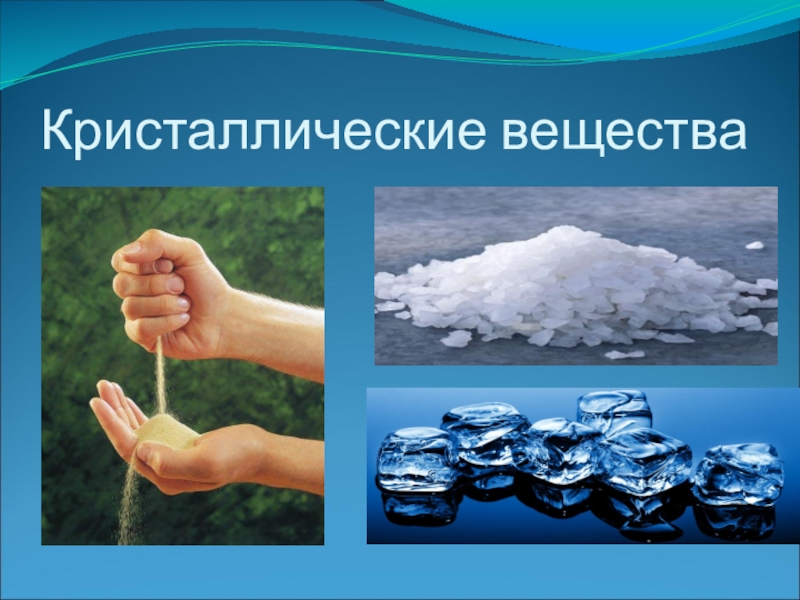 Кристаллические вещества